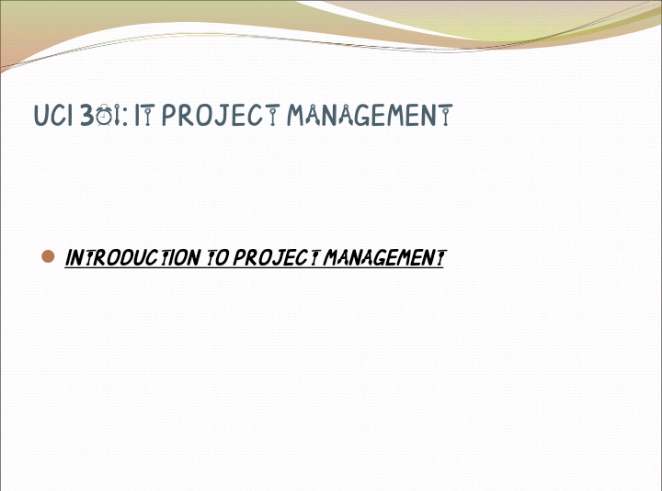 UCI 301: IT PROJECT MANAGEMENT

INTRODUCTION TO PROJECT MANAGEMENT